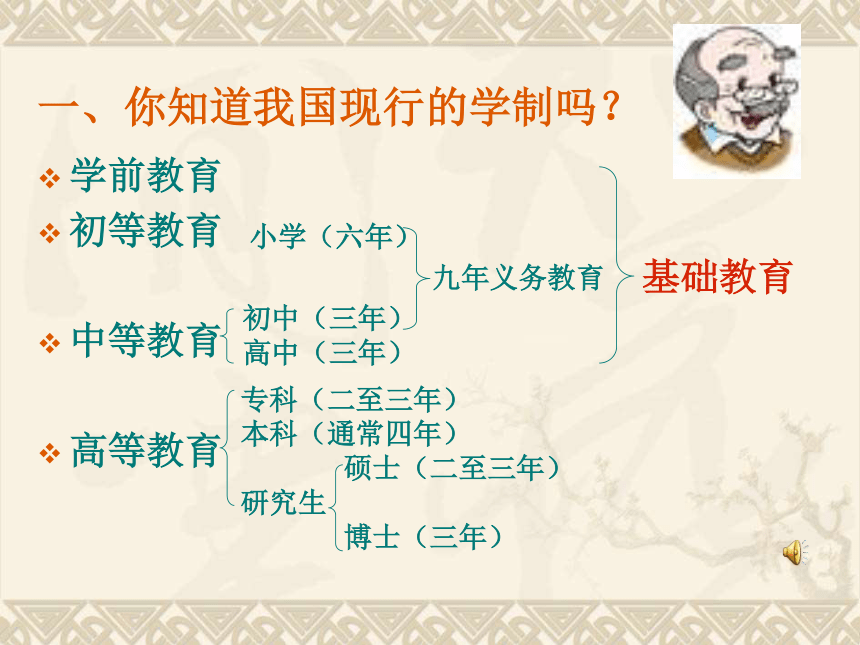 一、你知道我国现行的学制吗？

❖ 学前教育

❖ 初等教育　小学（六年）

九年义务教育

基础教育

❖ 中等教育　初中（三年）
高中（三年）

❖ 高等教育　专科（二至三年）
本科（通常四年）
研究生　硕士（二至三年）
博士（三年）